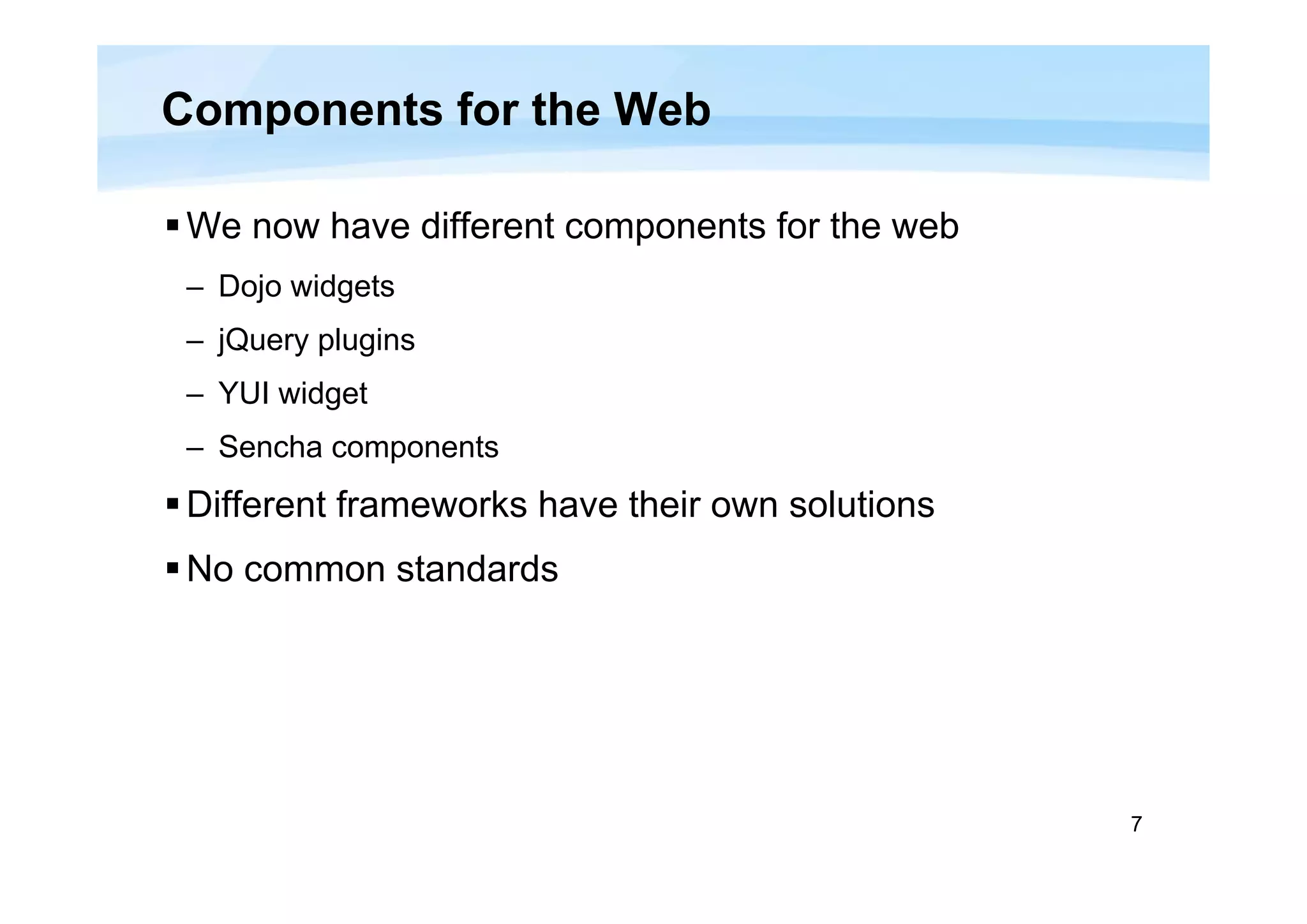 Components for the Web

▪ We now have different components for the web

– Dojo widgets

– jQuery plugins

– YUI widget

– Sencha components

▪ Different frameworks have their own solutions

▪ No common standards

7